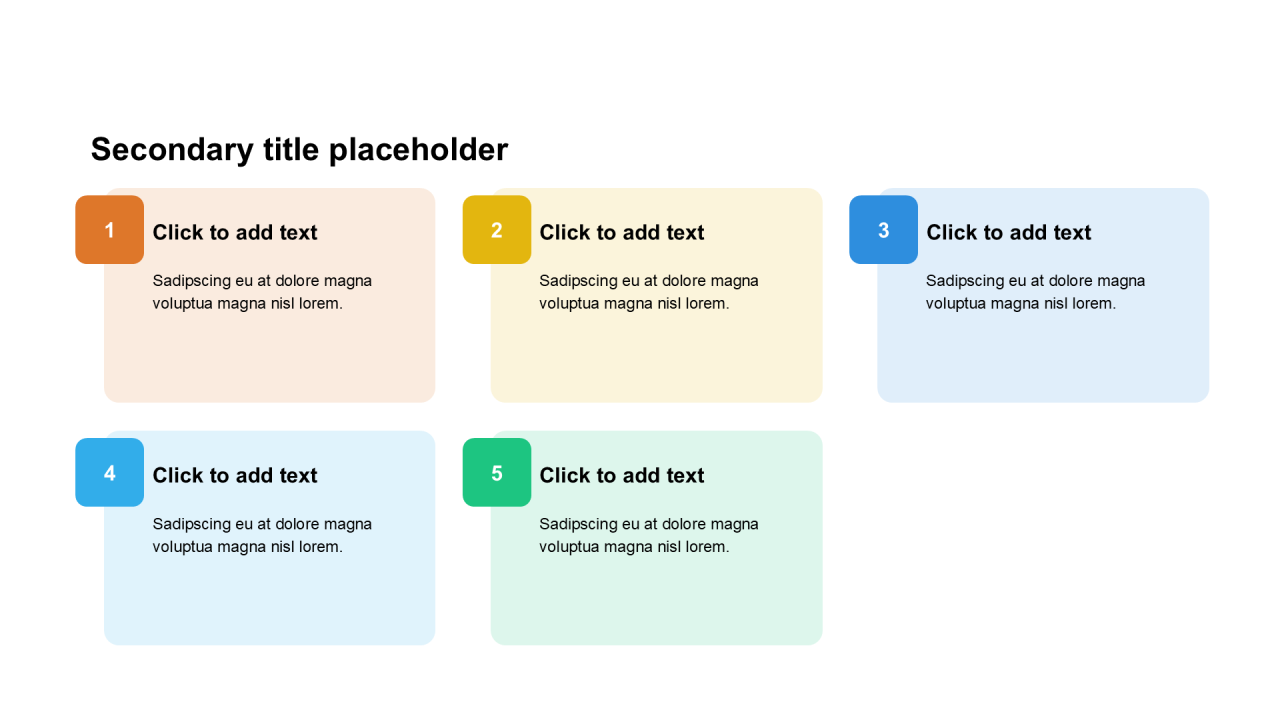 Secondary title placeholder

1
Click to add text
Sadipscing eu at dolore magna voluptua magna nisl lorem.

2
Click to add text
Sadipscing eu at dolore magna voluptua magna nisl lorem.

3
Click to add text
Sadipscing eu at dolore magna voluptua magna nisl lorem.

4
Click to add text
Sadipscing eu at dolore magna voluptua magna nisl lorem.

5
Click to add text
Sadipscing eu at dolore magna voluptua magna nisl lorem.